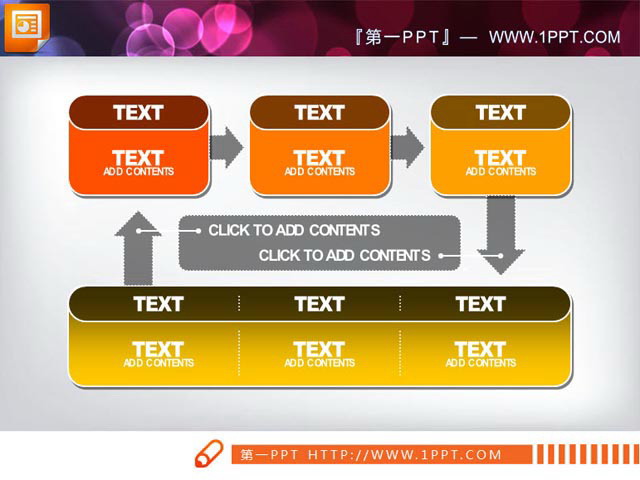 『第一PPT』— WWW.1PPT.COM

TEXT

TEXT
ADD CONTENTS

TEXT

TEXT
ADD CONTENTS

TEXT

TEXT
ADD CONTENTS

CLICK TO ADD CONTENTS

CLICK TO ADD CONTENTS

TEXT

TEXT
ADD CONTENTS

TEXT

TEXT
ADD CONTENTS

TEXT

TEXT
ADD CONTENTS

第一PPT HTTP://WWW.1PPT.COM